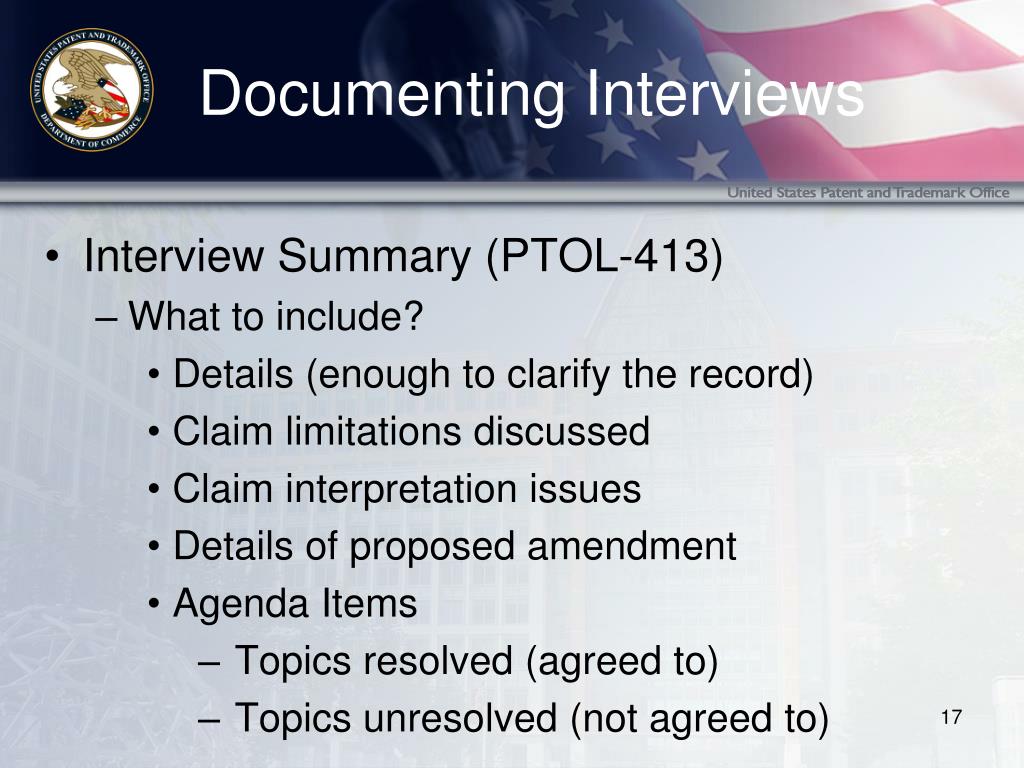 UNITED STATES PATENT AND TRADEMARK OFFICE DEPARTMENT OF COMMERCE

Documenting Interviews

United States Patent and Trademark Office

• Interview Summary (PTOL-413)
– What to include?
• Details (enough to clarify the record)
• Claim limitations discussed
• Claim interpretation issues
• Details of proposed amendment
• Agenda Items
– Topics resolved (agreed to)
– Topics unresolved (not agreed to)

17